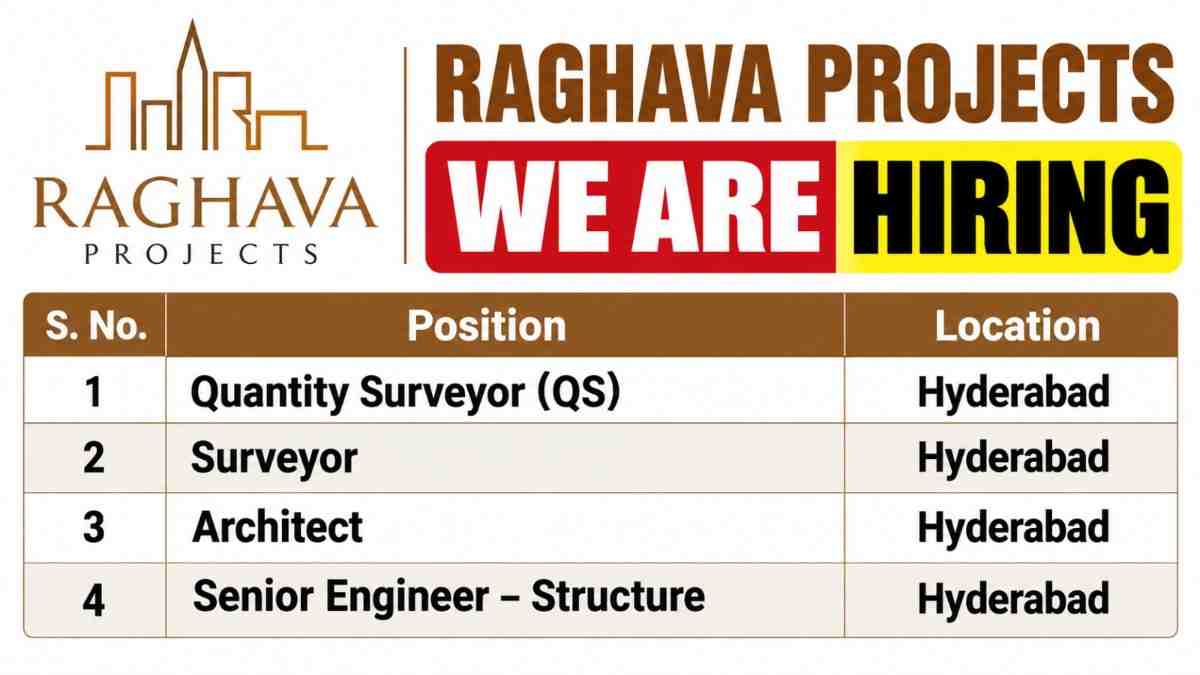 RAGHAVA
PROJECTS

RAGHAVA PROJECTS

WE ARE HIRING

| S. No. | Position | Location |
|---|---|---|
| 1 | Quantity Surveyor (QS) | Hyderabad |
| 2 | Surveyor | Hyderabad |
| 3 | Architect | Hyderabad |
| 4 | Senior Engineer – Structure | Hyderabad |